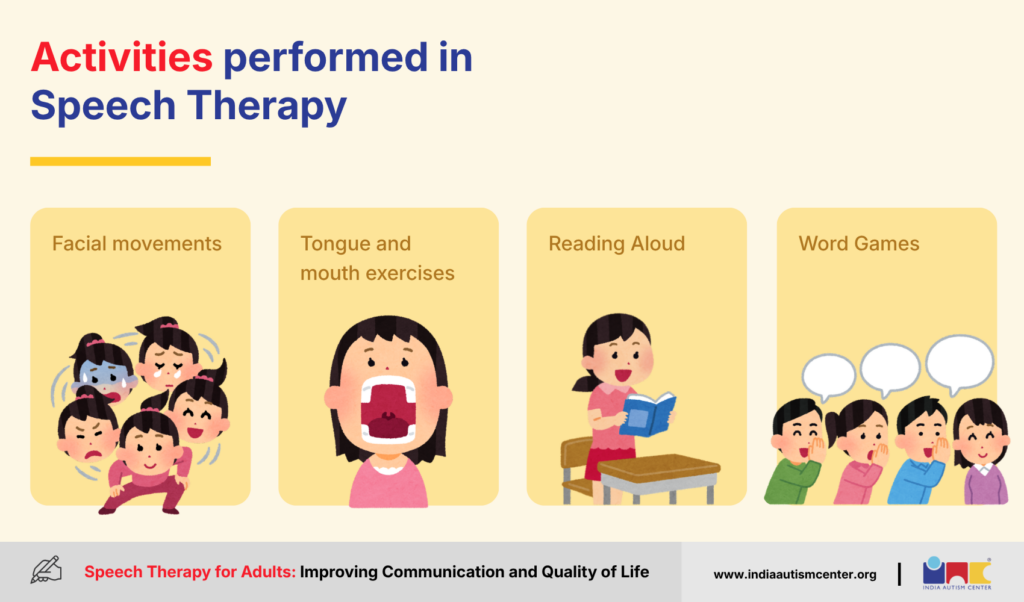 Activities performed in Speech Therapy

Facial movements

Tongue and mouth exercises

Reading Aloud

Word Games

Speech Therapy for Adults: Improving Communication and Quality of Life

www.indiaautismcenter.org

INDIA AUTISM CENTER